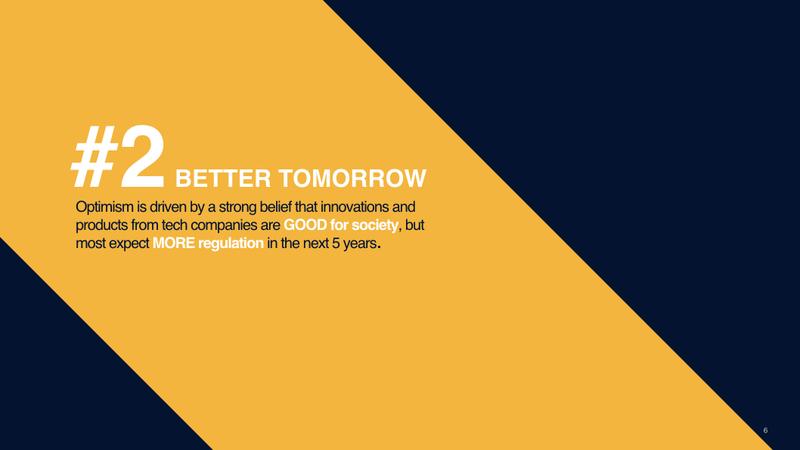 #2 BETTER TOMORROW

Optimism is driven by a strong belief that innovations and products from tech companies are GOOD for society, but most expect MORE regulation in the next 5 years.

6